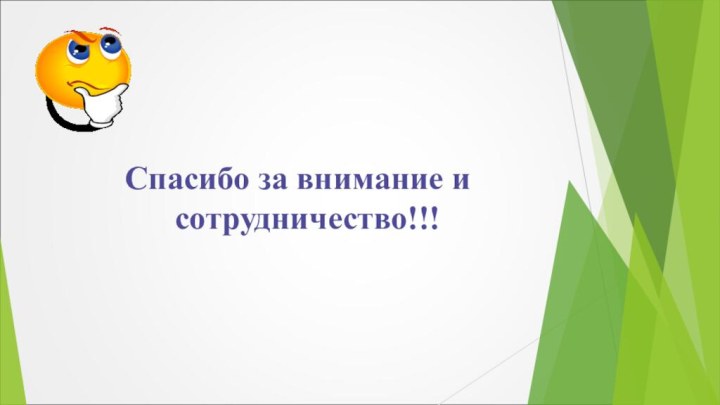 Спасибо за внимание и сотрудничество!!!